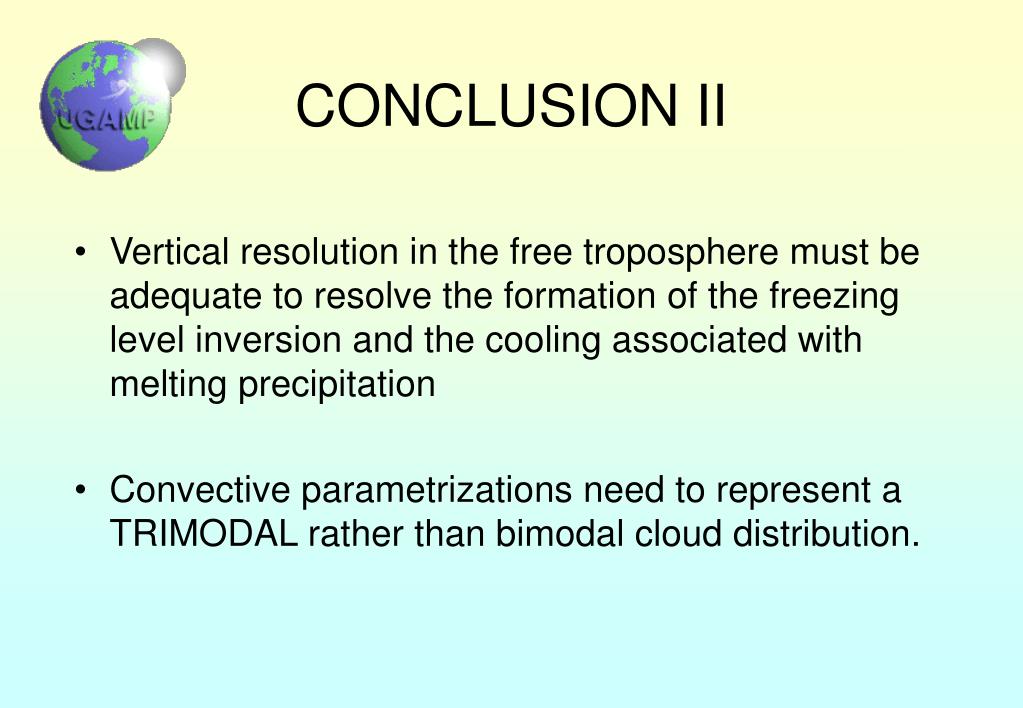 UGAMP

CONCLUSION II

• Vertical resolution in the free troposphere must be adequate to resolve the formation of the freezing level inversion and the cooling associated with melting precipitation

• Convective parametrizations need to represent a TRIMODAL rather than bimodal cloud distribution.